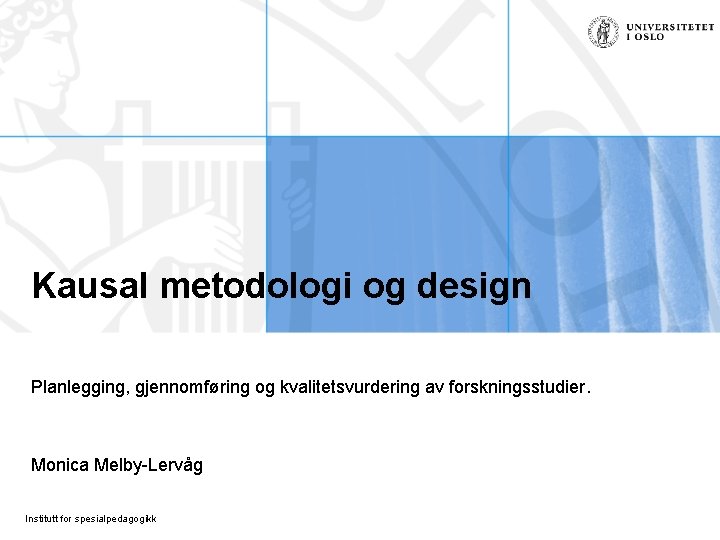 UNIVERSITETET I OSLO

Kausal metodologi og design

Planlegging, gjennomføring og kvalitetsvurdering av forskningsstudier.

Monica Melby-Lervåg

Institutt for spesialpedagogikk